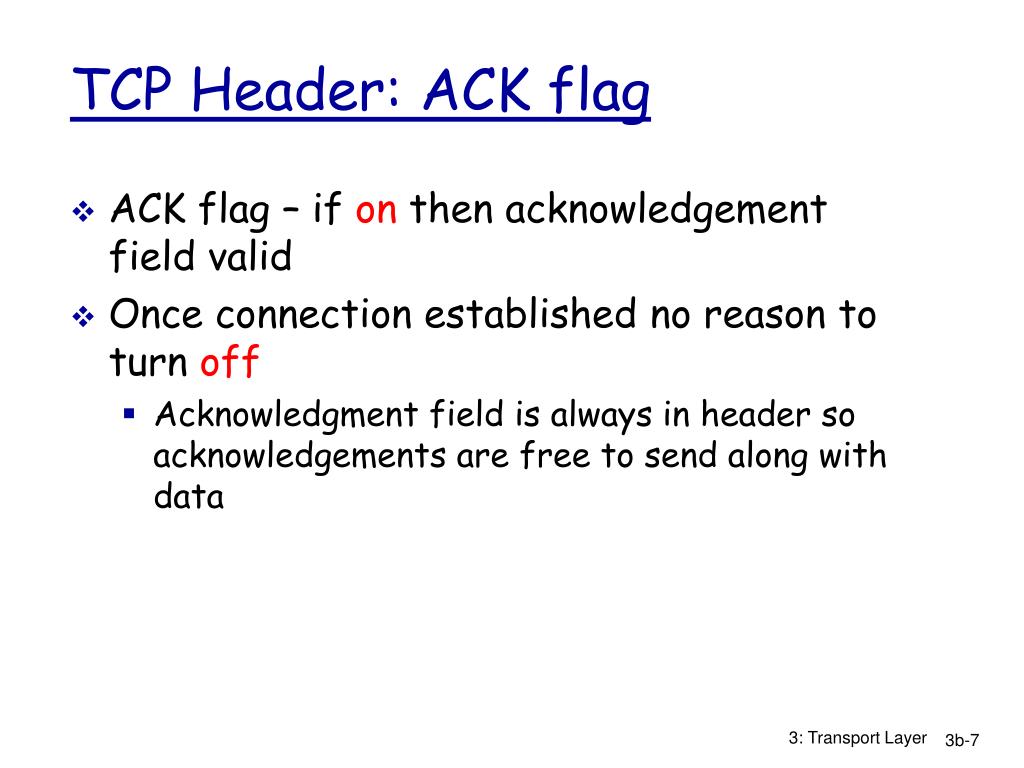 TCP Header: ACK flag

❖ ACK flag – if on then acknowledgement field valid

❖ Once connection established no reason to turn off

▪ Acknowledgment field is always in header so acknowledgements are free to send along with data

3: Transport Layer 3b-7